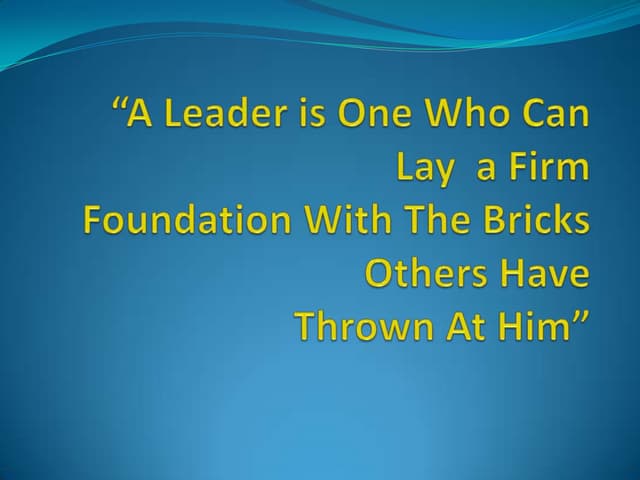 “A Leader is One Who Can Lay  a Firm Foundation With The Bricks Others Have Thrown At Him”